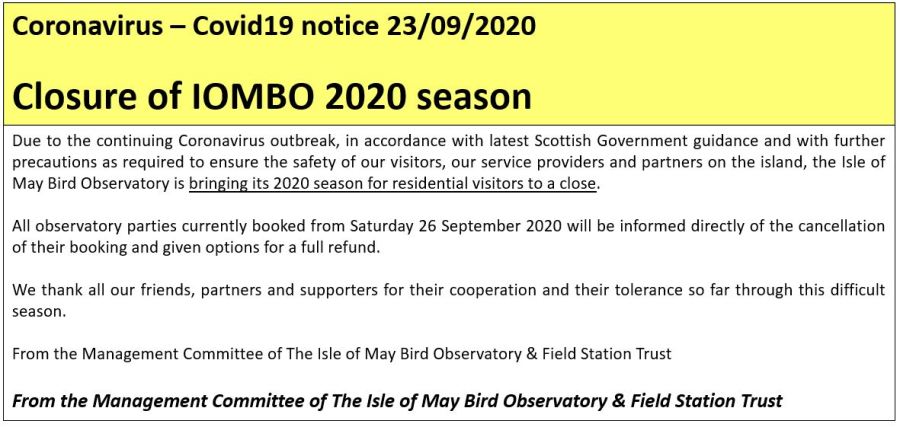 Coronavirus – Covid19 notice 23/09/2020

Closure of IOMBO 2020 season

Due to the continuing Coronavirus outbreak, in accordance with latest Scottish Government guidance and with further precautions as required to ensure the safety of our visitors, our service providers and partners on the island, the Isle of May Bird Observatory is bringing its 2020 season for residential visitors to a close.

All observatory parties currently booked from Saturday 26 September 2020 will be informed directly of the cancellation of their booking and given options for a full refund.

We thank all our friends, partners and supporters for their cooperation and their tolerance so far through this difficult season.

From the Management Committee of The Isle of May Bird Observatory & Field Station Trust

From the Management Committee of The Isle of May Bird Observatory & Field Station Trust